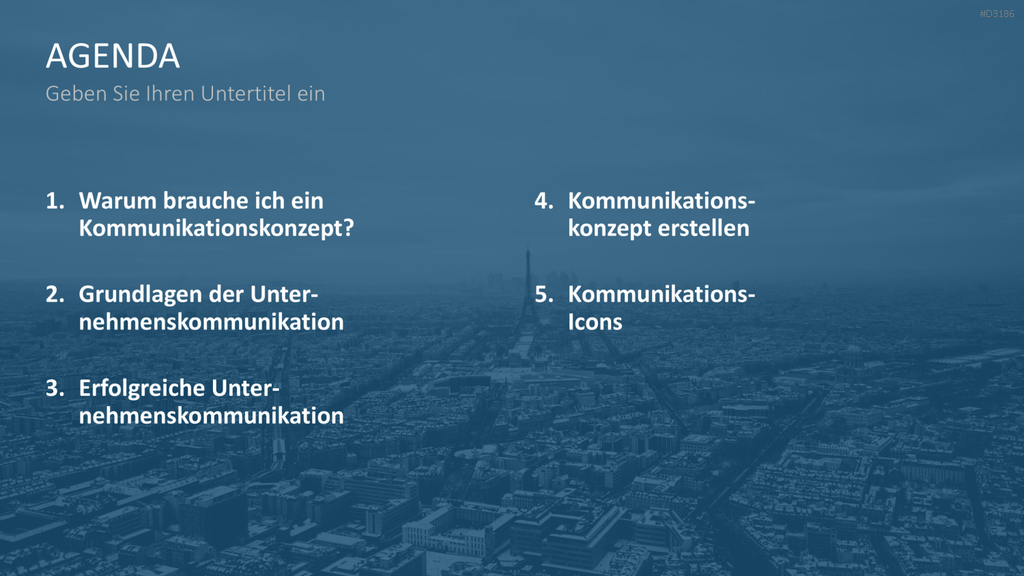 #D3186

AGENDA

Geben Sie Ihren Untertitel ein

1. Warum brauche ich ein Kommunikationskonzept?

2. Grundlagen der Unternehmenskommunikation

3. Erfolgreiche Unternehmenskommunikation

4. Kommunikationskonzept erstellen

5. Kommunikations-Icons